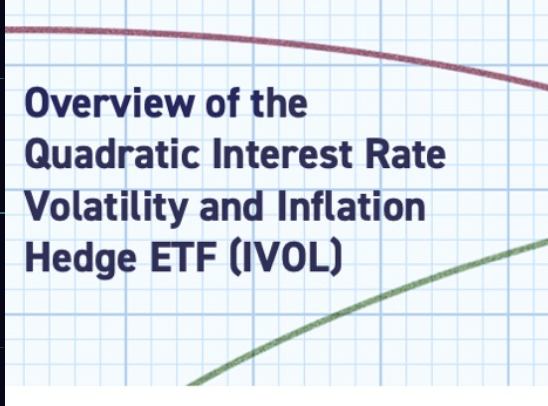 Overview of the Quadratic Interest Rate Volatility and Inflation Hedge ETF (IVOL)